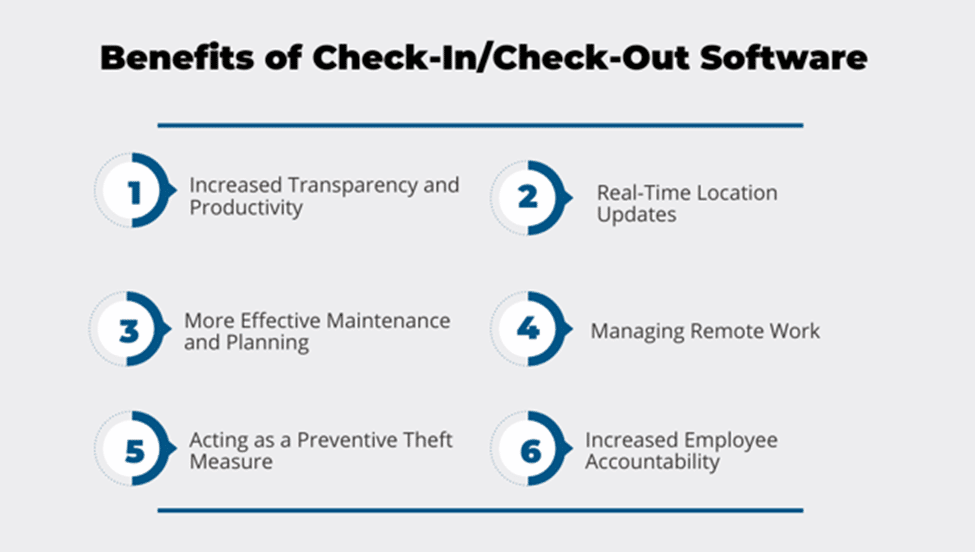 Benefits of Check-In/Check-Out Software

1 Increased Transparency and Productivity

2 Real-Time Location Updates

3 More Effective Maintenance and Planning

4 Managing Remote Work

5 Acting as a Preventive Theft Measure

6 Increased Employee Accountability